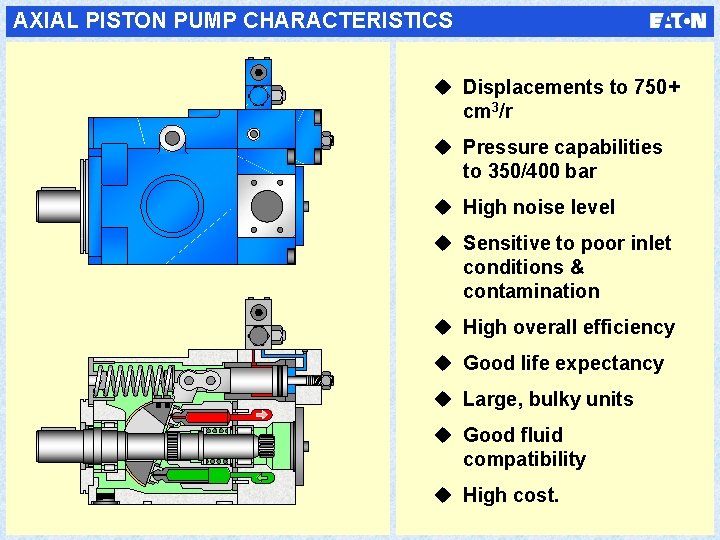 AXIAL PISTON PUMP CHARACTERISTICS

EATON

◆ Displacements to 750+ $cm^3/r$

◆ Pressure capabilities to 350/400 bar

◆ High noise level

◆ Sensitive to poor inlet conditions & contamination

◆ High overall efficiency

◆ Good life expectancy

◆ Large, bulky units

◆ Good fluid compatibility

◆ High cost.